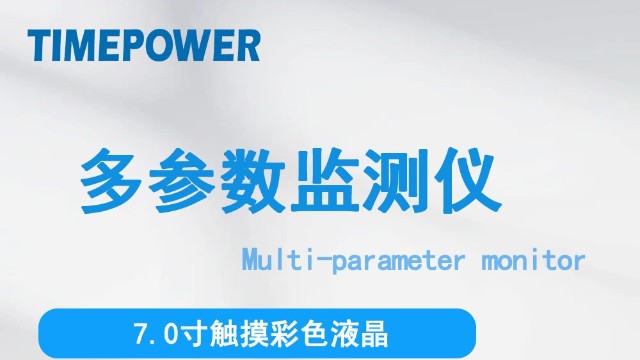 TIMEPOWER

多参数监测仪

Multi-parameter monitor

7.0寸触摸彩色液晶